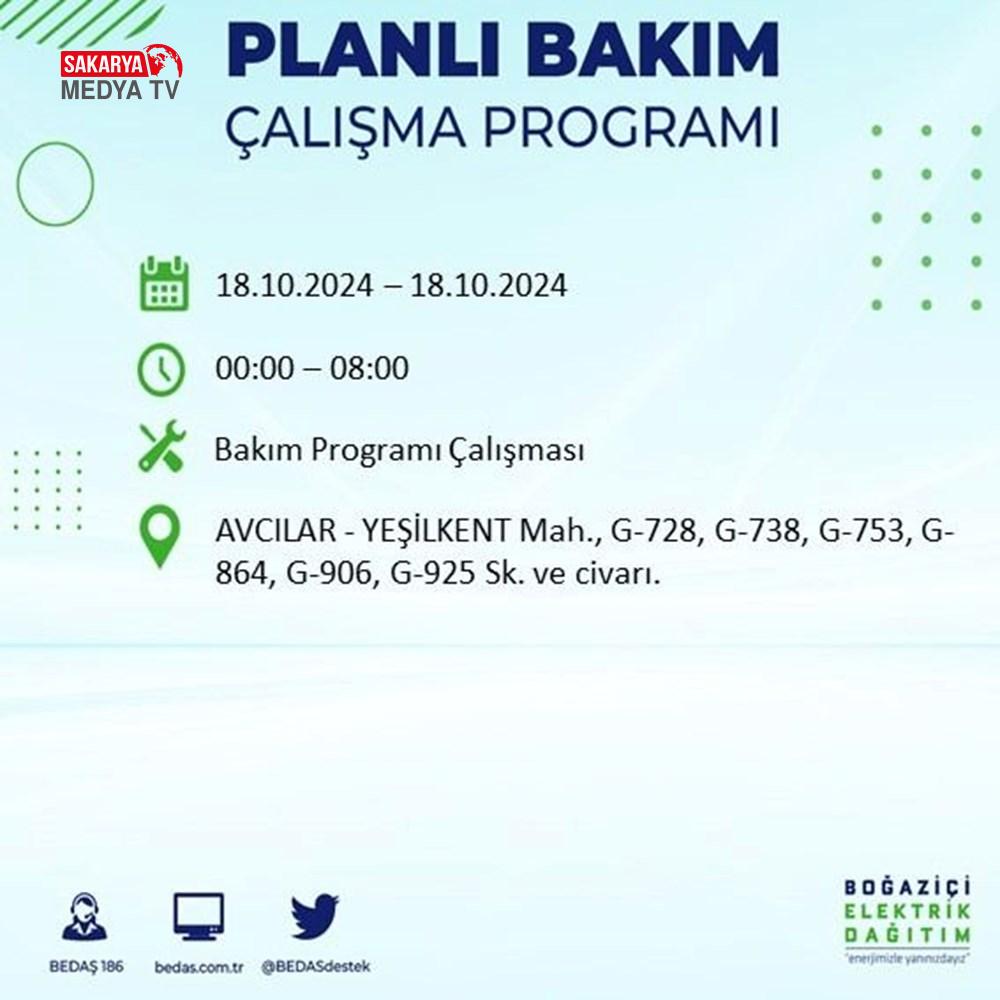 SAKARYA MEDYA TV

PLANLI BAKIM
ÇALIŞMA PROGRAMI

18.10.2024 – 18.10.2024

00:00 – 08:00

Bakım Programı Çalışması

AVCILAR - YEŞİLKENT Mah., G-728, G-738, G-753, G-864, G-906, G-925 Sk. ve civarı.

BEDAŞ 186 bedas.com.tr @BEDASdestek

BOĞAZİÇİ ELEKTRİK DAĞITIM "enerjimizle yanınızdayız"